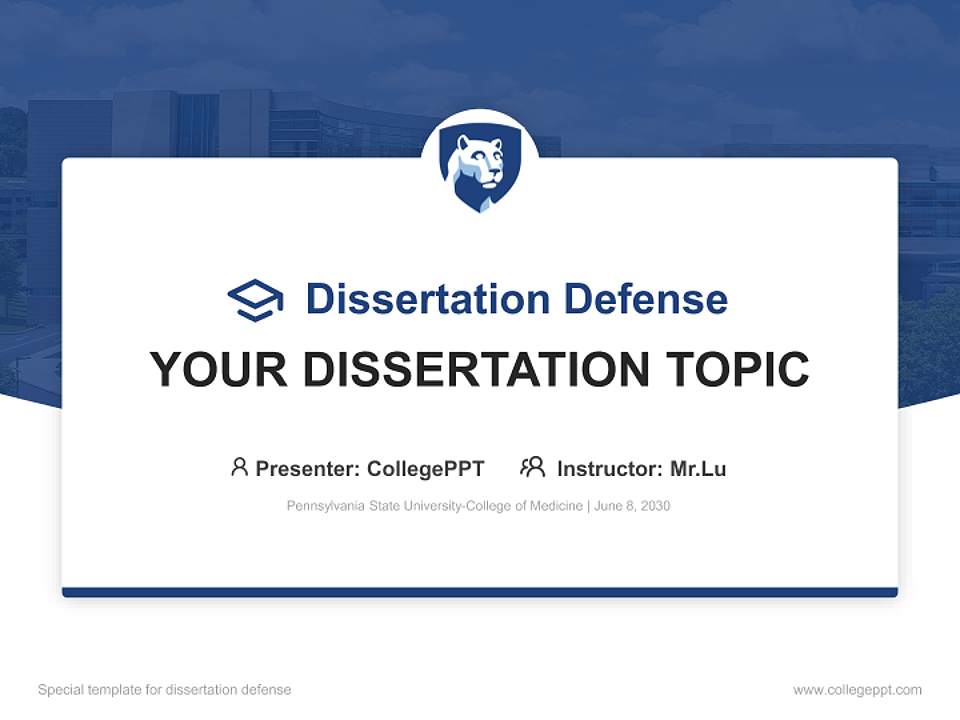 Dissertation Defense

YOUR DISSERTATION TOPIC

Presenter: CollegePPT   Instructor: Mr.Lu

Pennsylvania State University-College of Medicine | June 8, 2030

Special template for dissertation defense

www.collegeppt.com